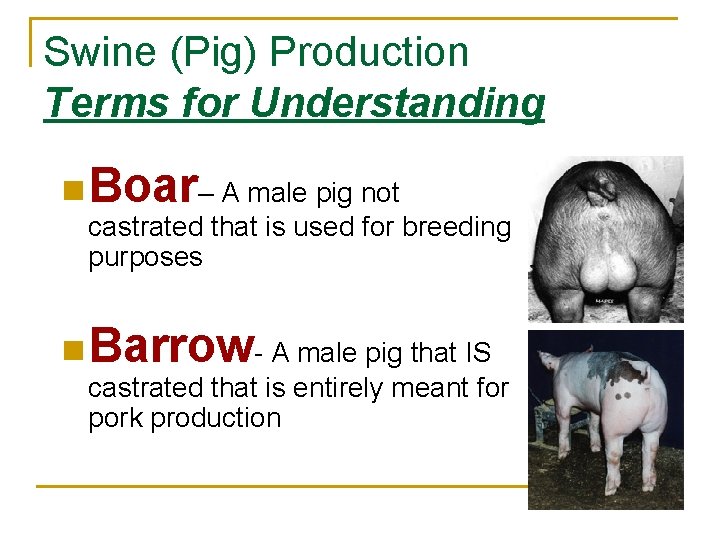 Swine (Pig) Production
Terms for Understanding

Boar– A male pig not castrated that is used for breeding purposes

Barrow- A male pig that IS castrated that is entirely meant for pork production

MAPES